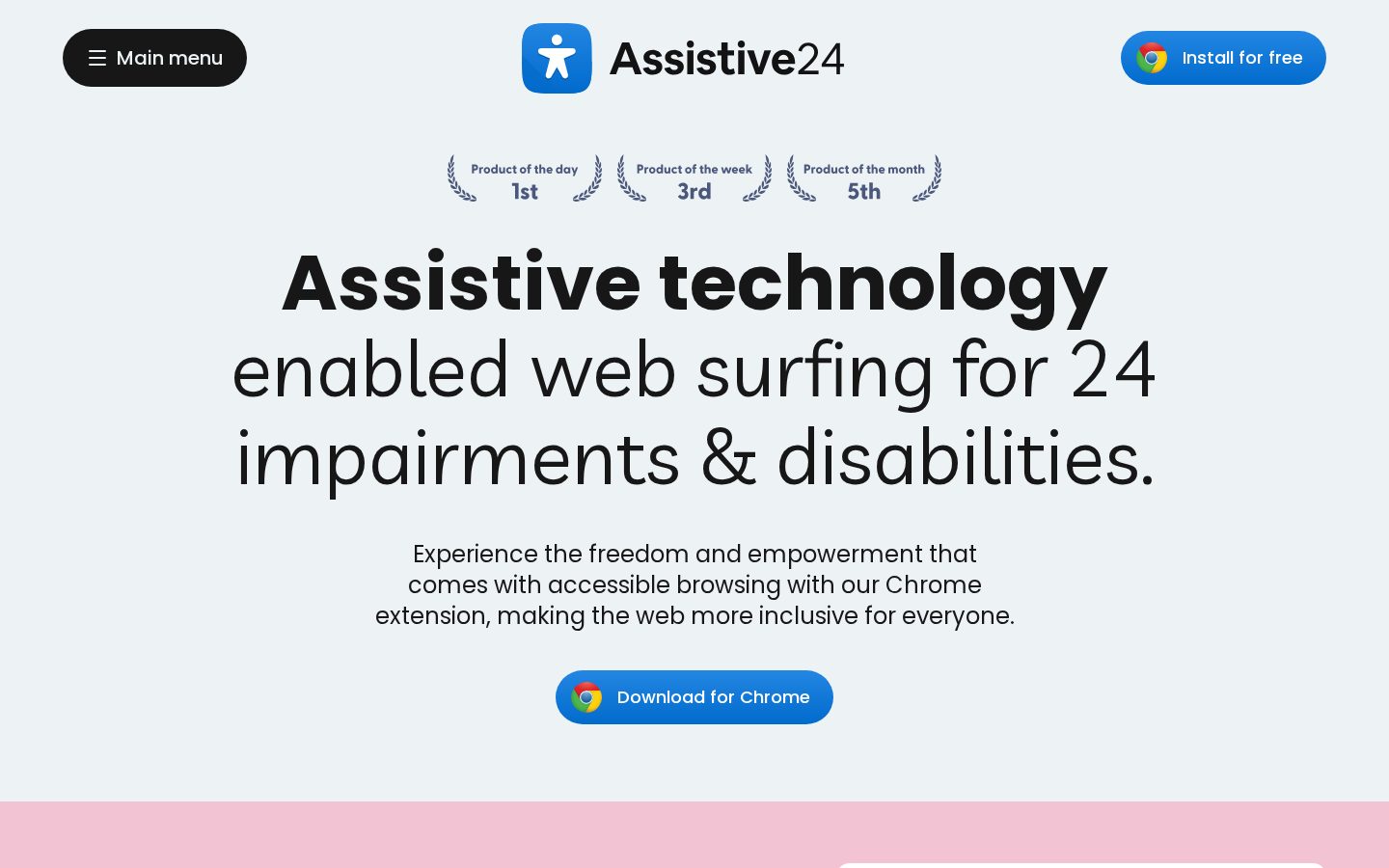 Main menu

Assistive24

Install for free

Product of the day
1st

Product of the week
3rd

Product of the month
5th

Assistive technology enabled web surfing for 24 impairments & disabilities.

Experience the freedom and empowerment that comes with accessible browsing with our Chrome extension, making the web more inclusive for everyone.

Download for Chrome